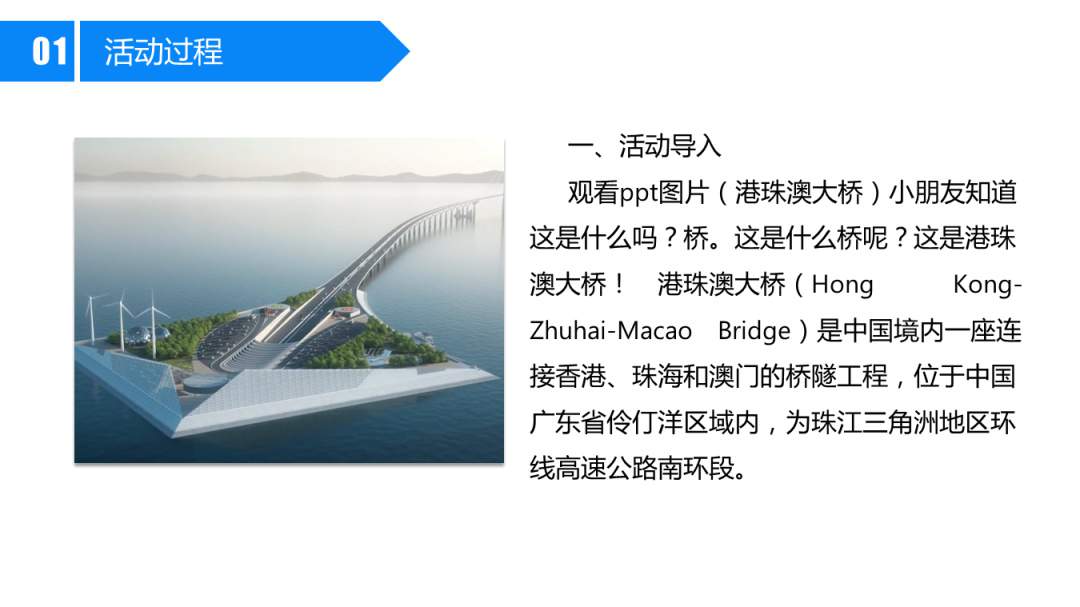 01 活动过程

一、活动导入

观看ppt图片（港珠澳大桥）小朋友知道这是什么吗？桥。这是什么桥呢？这是港珠澳大桥！ 港珠澳大桥（Hong Kong-Zhuhai-Macao Bridge）是中国境内一座连接香港、珠海和澳门的桥隧工程，位于中国广东省伶仃洋区域内，为珠江三角洲地区环线高速公路南环段。